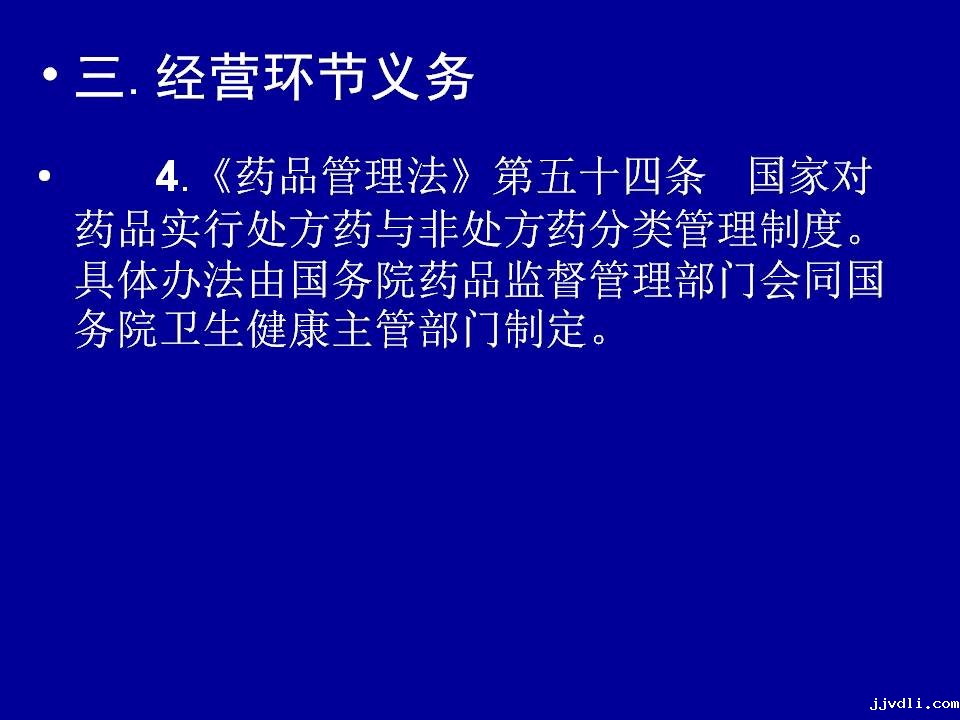 • 三. 经营环节义务

• 4.《药品管理法》第五十四条 国家对药品实行处方药与非处方药分类管理制度。具体办法由国务院药品监督管理部门会同国务院卫生健康主管部门制定。

jjvdli.com